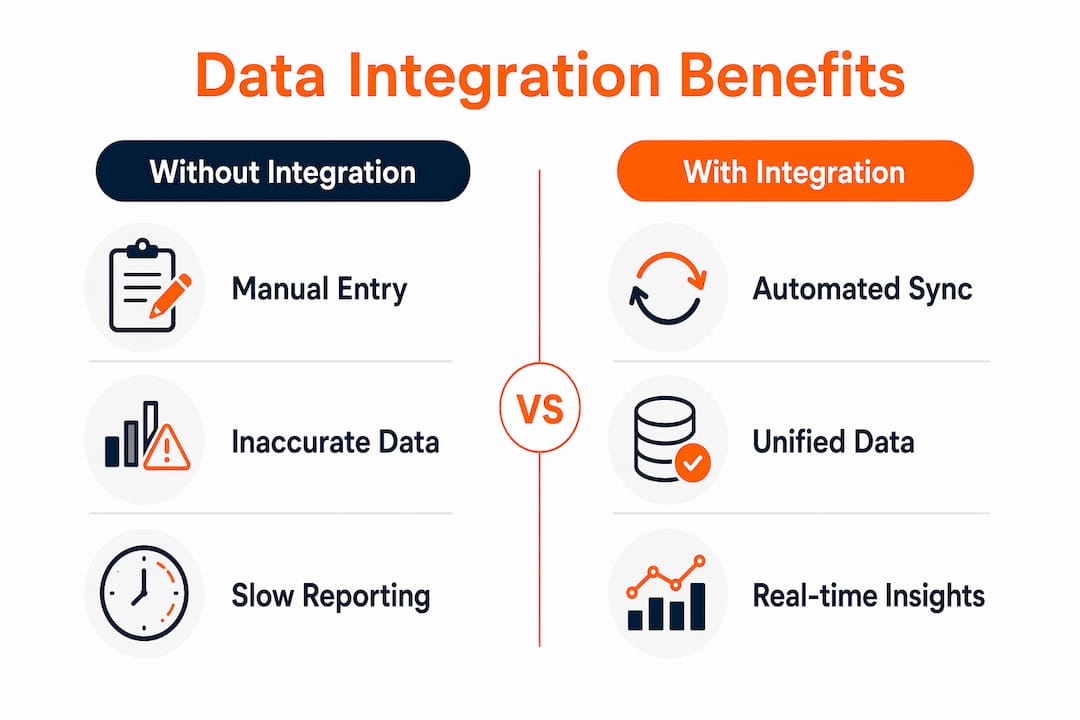 Data Integration Benefits

Without Integration

Manual Entry

Inaccurate Data

Slow Reporting

VS

With Integration

Automated Sync

Unified Data

Real-time Insights